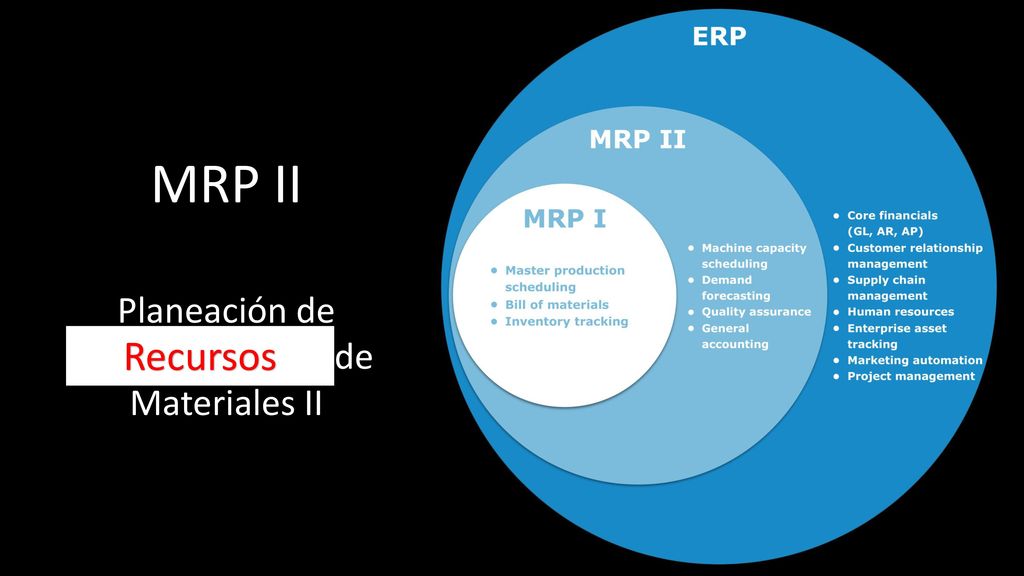 MRP II

Planeación de Recursos de Materiales II

ERP

MRP II

MRP I

• Master production scheduling
• Bill of materials
• Inventory tracking

• Machine capacity scheduling
• Demand forecasting
• Quality assurance
• General accounting

• Core financials (GL, AR, AP)
• Customer relationship management
• Supply chain management
• Human resources
• Enterprise asset tracking
• Marketing automation
• Project management